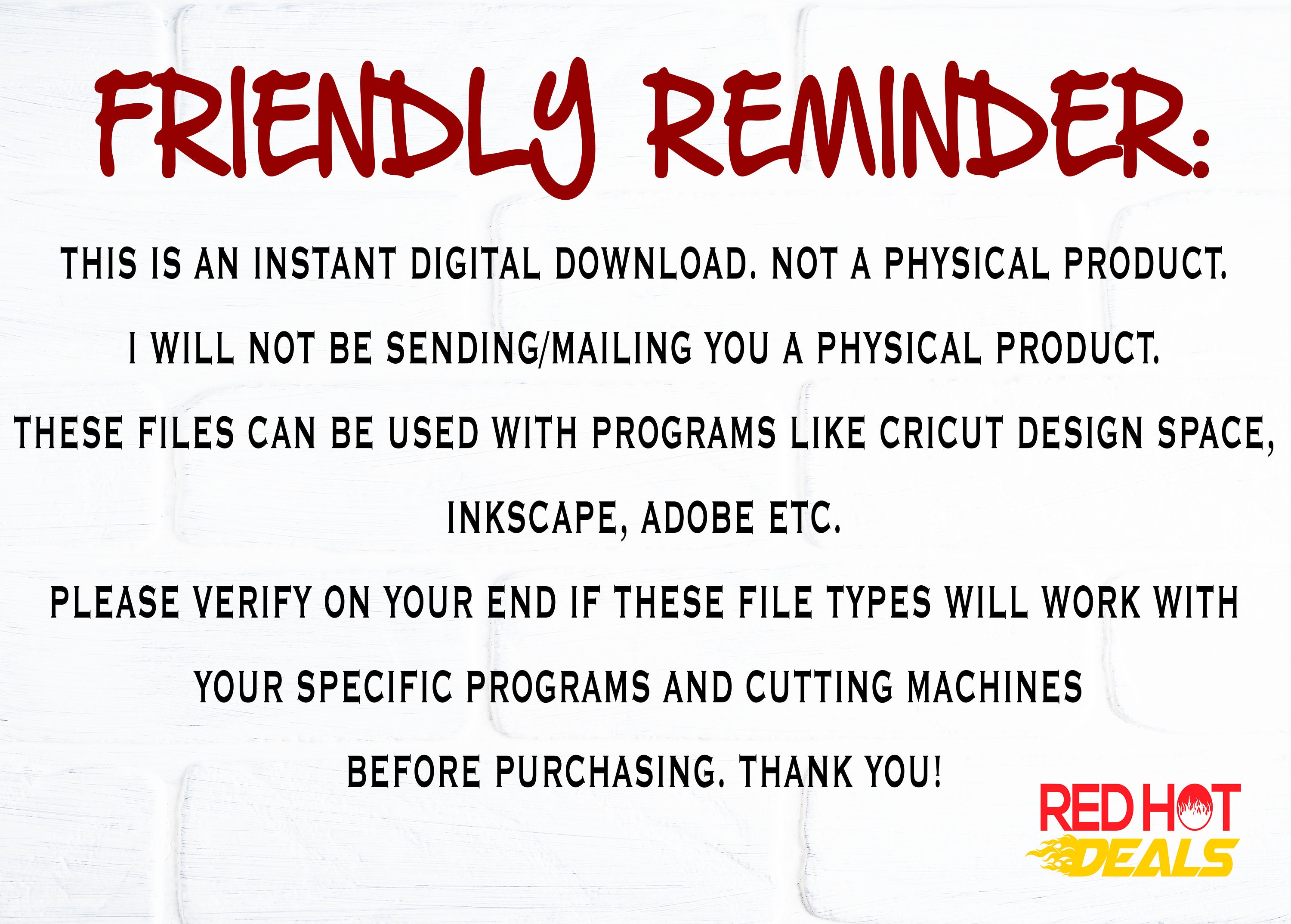 FRIENDLY REMINDER:

THIS IS AN INSTANT DIGITAL DOWNLOAD. NOT A PHYSICAL PRODUCT.

I WILL NOT BE SENDING/MAILING YOU A PHYSICAL PRODUCT.

THESE FILES CAN BE USED WITH PROGRAMS LIKE CRICUT DESIGN SPACE, INKSCAPE, ADOBE ETC.

PLEASE VERIFY ON YOUR END IF THESE FILE TYPES WILL WORK WITH YOUR SPECIFIC PROGRAMS AND CUTTING MACHINES BEFORE PURCHASING. THANK YOU!

RED HOT
DEALS